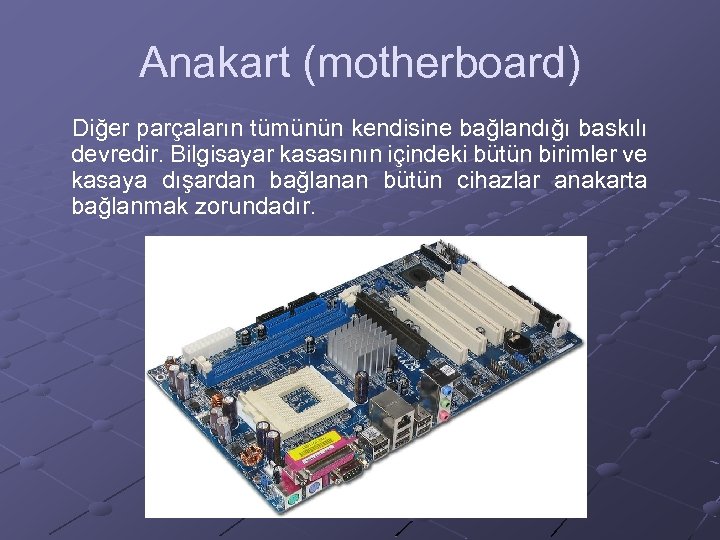 Anakart (motherboard)

Diğer parçaların tümünün kendisine bağlandığı baskılı devredir. Bilgisayar kasasının içindeki bütün birimler ve kasaya dışardan bağlanan bütün cihazlar anakarta bağlanmak zorundadır.